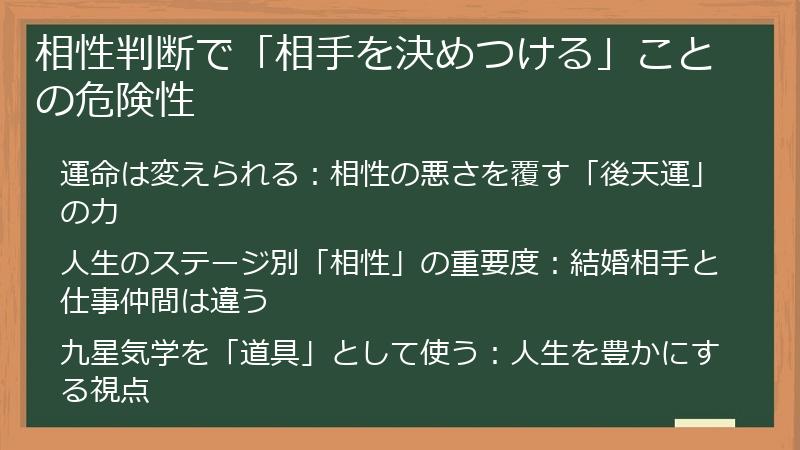 相性判断で「相手を決めつける」ことの危険性

運命は変えられる：相性の悪さを覆す「後天運」の力

人生のステージ別「相性」の重要度：結婚相手と仕事仲間は違う

九星気学を「道具」として使う：人生を豊かにする視点